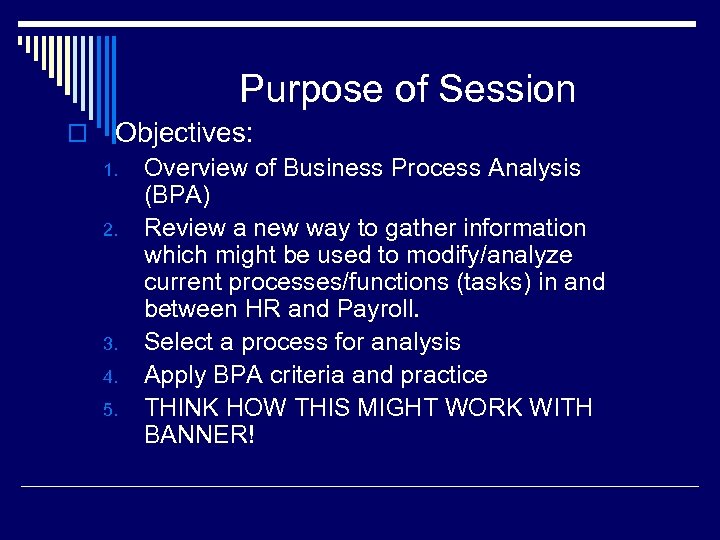 Purpose of Session

Objectives:

1. Overview of Business Process Analysis (BPA)
2. Review a new way to gather information which might be used to modify/analyze current processes/functions (tasks) in and between HR and Payroll.
3. Select a process for analysis
4. Apply BPA criteria and practice
5. THINK HOW THIS MIGHT WORK WITH BANNER!